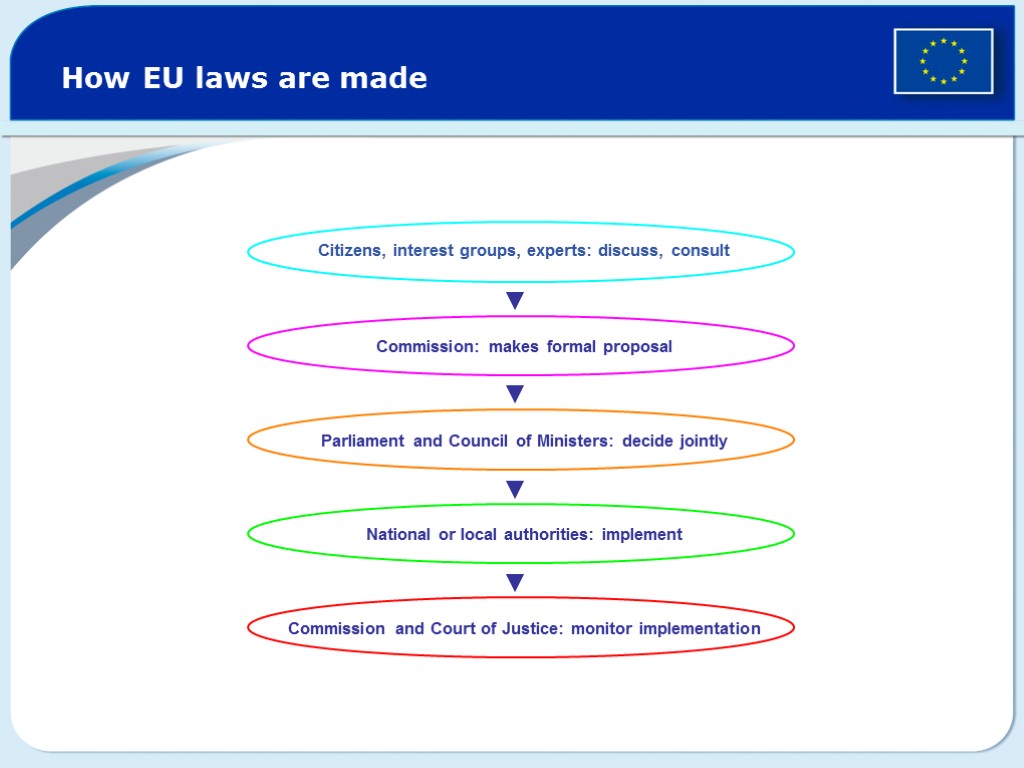 How EU laws are made

Citizens, interest groups, experts: discuss, consult

Commission: makes formal proposal

Parliament and Council of Ministers: decide jointly

National or local authorities: implement

Commission and Court of Justice: monitor implementation